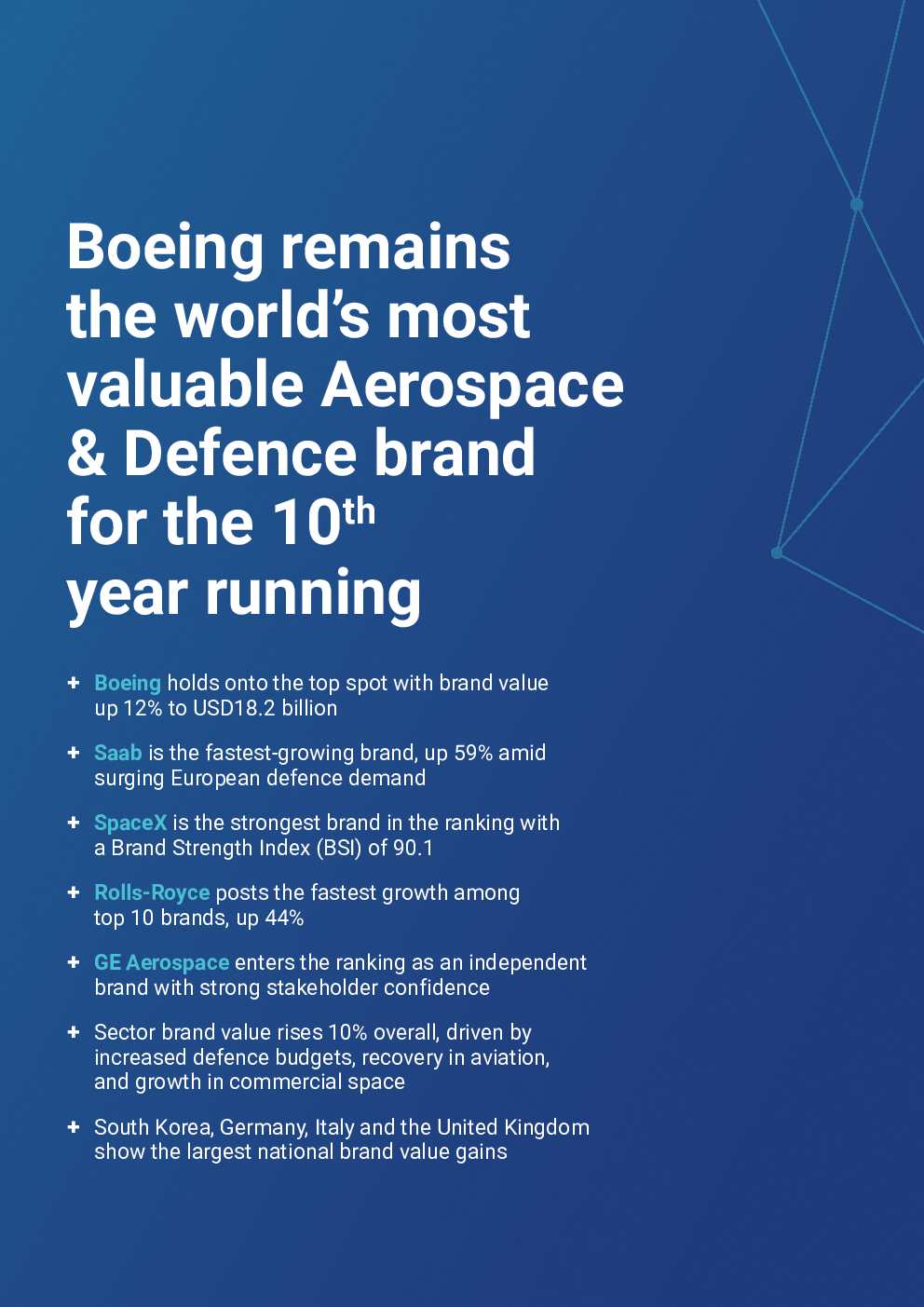 Boeing remains the world's most valuable Aerospace & Defence brand for the 10th year running

+ Boeing holds onto the top spot with brand value up 12% to USD18.2 billion

+ Saab is the fastest-growing brand, up 59% amid surging European defence demand

+ SpaceX is the strongest brand in the ranking with a Brand Strength Index (BSI) of 90.1

+ Rolls-Royce posts the fastest growth among top 10 brands, up 44%

+ GE Aerospace enters the ranking as an independent brand with strong stakeholder confidence

+ Sector brand value rises 10% overall, driven by increased defence budgets, recovery in aviation, and growth in commercial space

+ South Korea, Germany, Italy and the United Kingdom show the largest national brand value gains